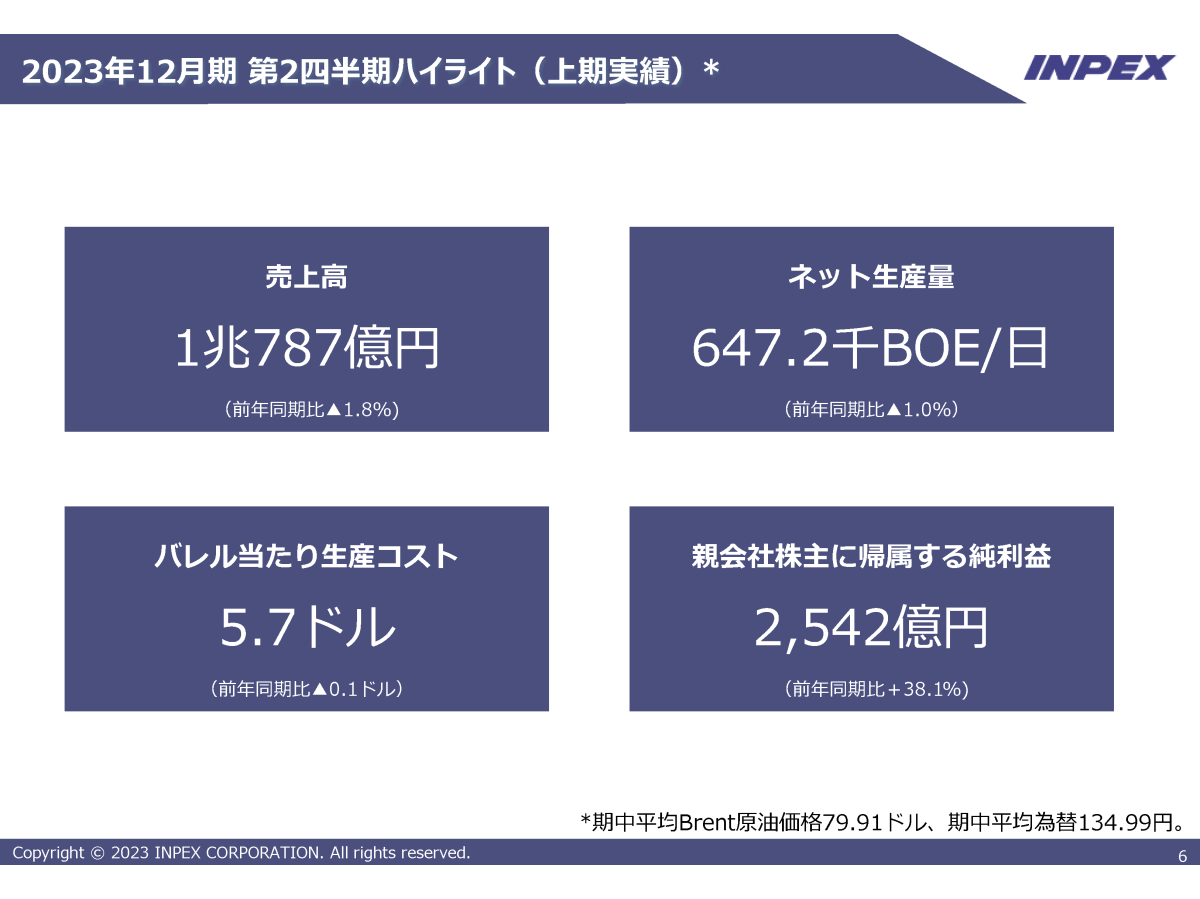 2023年12月期 第2四半期ハイライト（上期実績）*

INPEX

売上高

1兆787億円

（前年同期比▲1.8%）

ネット生産量

647.2千BOE/日

（前年同期比▲1.0%）

バレル当たり生産コスト

5.7ドル

（前年同期比▲0.1ドル）

親会社株主に帰属する純利益

2,542億円

（前年同期比＋38.1%）

*期中平均Brent原油価格79.91ドル、期中平均為替134.99円。

Copyright © 2023 INPEX CORPORATION. All rights reserved.

6